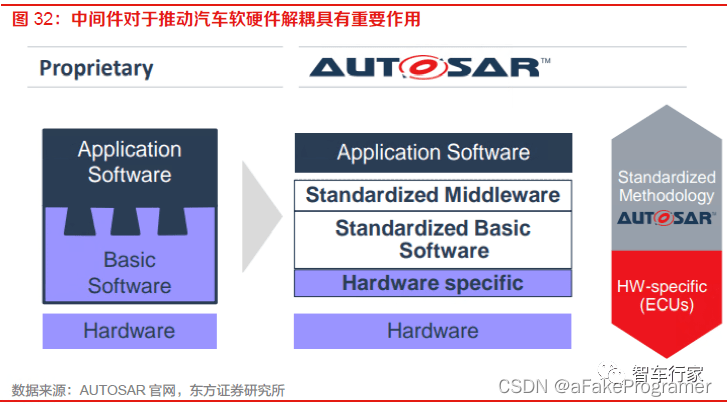 图 32：中间件对于推动汽车软硬件解耦具有重要作用

Proprietary

AUTOSAR™

Application Software

Basic Software

Hardware

Application Software

Standardized Middleware

Standardized Basic Software

Hardware specific

Hardware

Standardized Methodology

AUTOSAR

HW-specific (ECUs)

数据来源：AUTOSAR 官网，东方证券研究所

智车行家

CSDN @aFakeProgramer